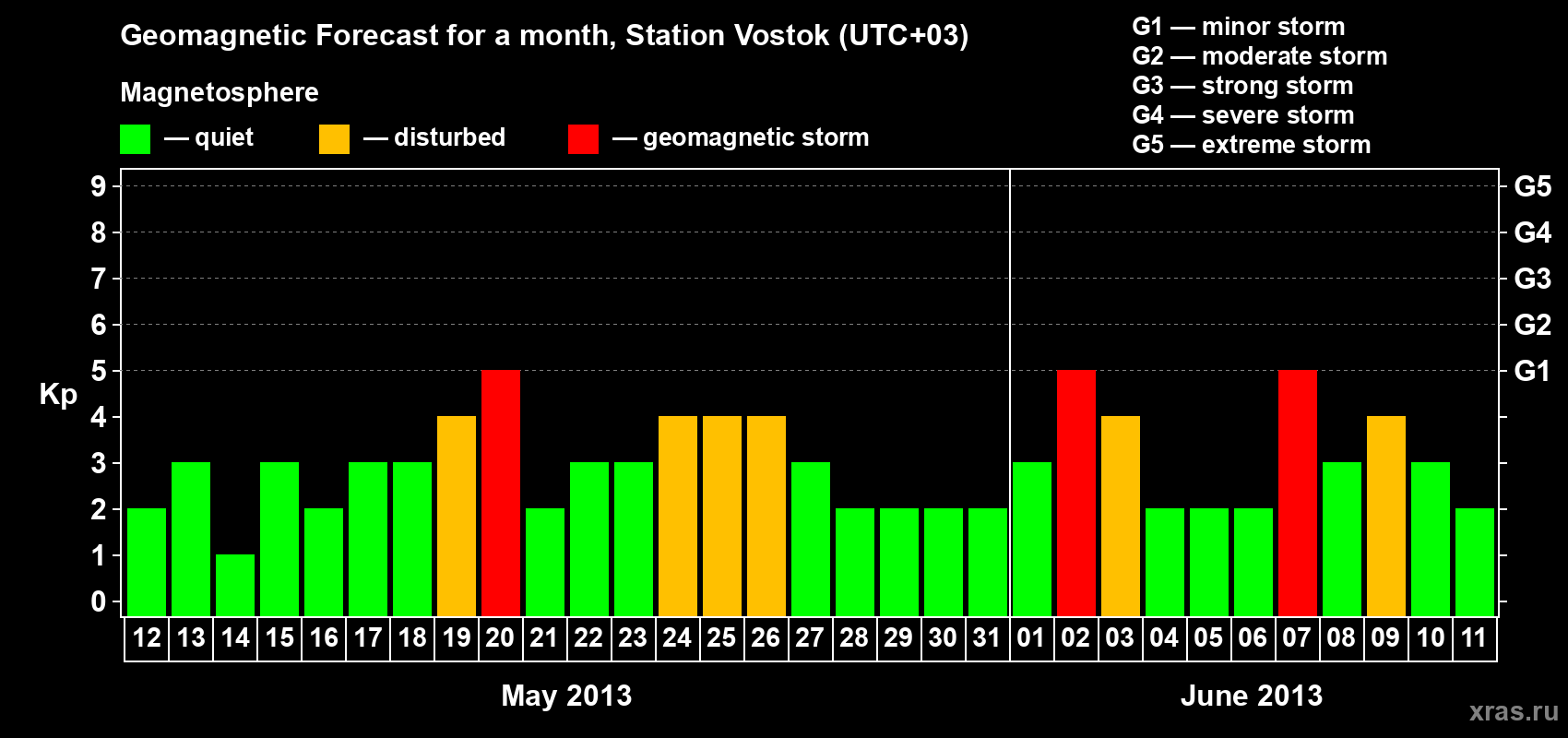 Geomagnetic Forecast for a month, Station Vostok (UTC+03)

Magnetosphere

— quiet — disturbed — geomagnetic storm

G1 — minor storm
G2 — moderate storm
G3 — strong storm
G4 — severe storm
G5 — extreme storm

Kp

9
8
7
6
5
4
3
2
1
0

G5
G4
G3
G2
G1

12 13 14 15 16 17 18 19 20 21 22 23 24 25 26 27 28 29 30 31 01 02 03 04 05 06 07 08 09 10 11

May 2013

June 2013

xras.ru